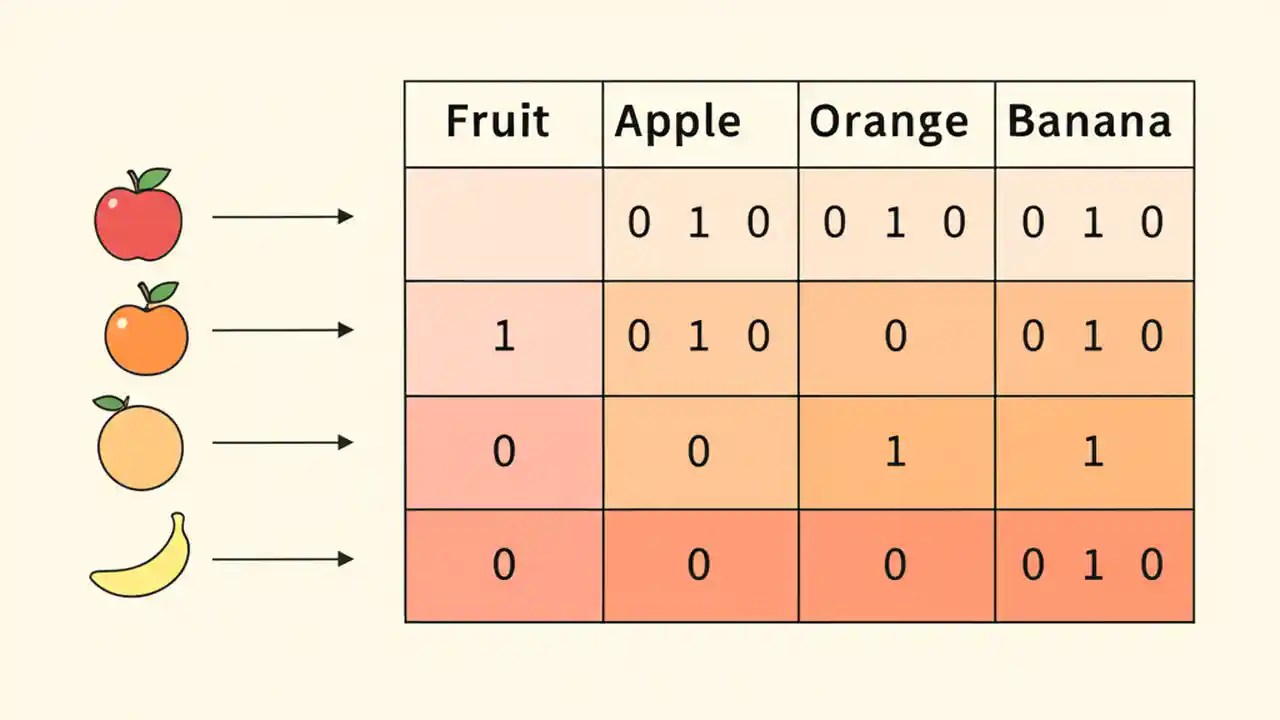 | Fruit | Apple | Orange | Banana |
|---|---|---|---|
| | 0 1 0 | 0 1 0 | 0 1 0 |
| 1 | 0 1 0 | 0 | 0 1 0 |
| 0 | 0 | 1 | 1 |
| 0 | 0 | 0 | 0 1 0 |